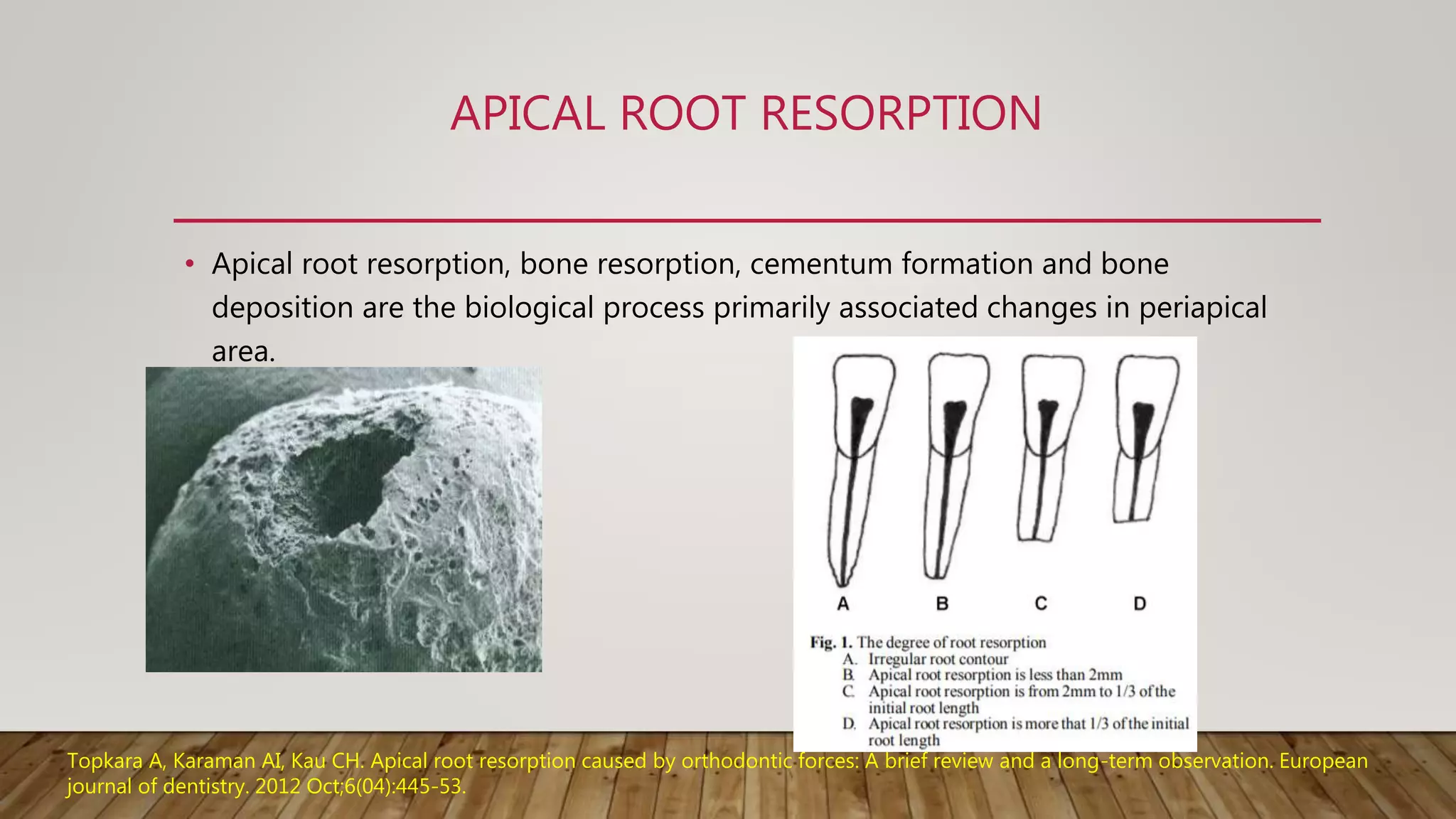 APICAL ROOT RESORPTION

• Apical root resorption, bone resorption, cementum formation and bone deposition are the biological process primarily associated changes in periapical area.

A B C D

Fig. 1. The degree of root resorption
A. Irregular root contour
B. Apical root resorption is less than 2mm
C. Apical root resorption is from 2mm to 1/3 of the initial root length
D. Apical root resorption is more that 1/3 of the initial root length

Topkara A, Karaman AI, Kau CH. Apical root resorption caused by orthodontic forces: A brief review and a long-term observation. European journal of dentistry. 2012 Oct;6(04):445-53.